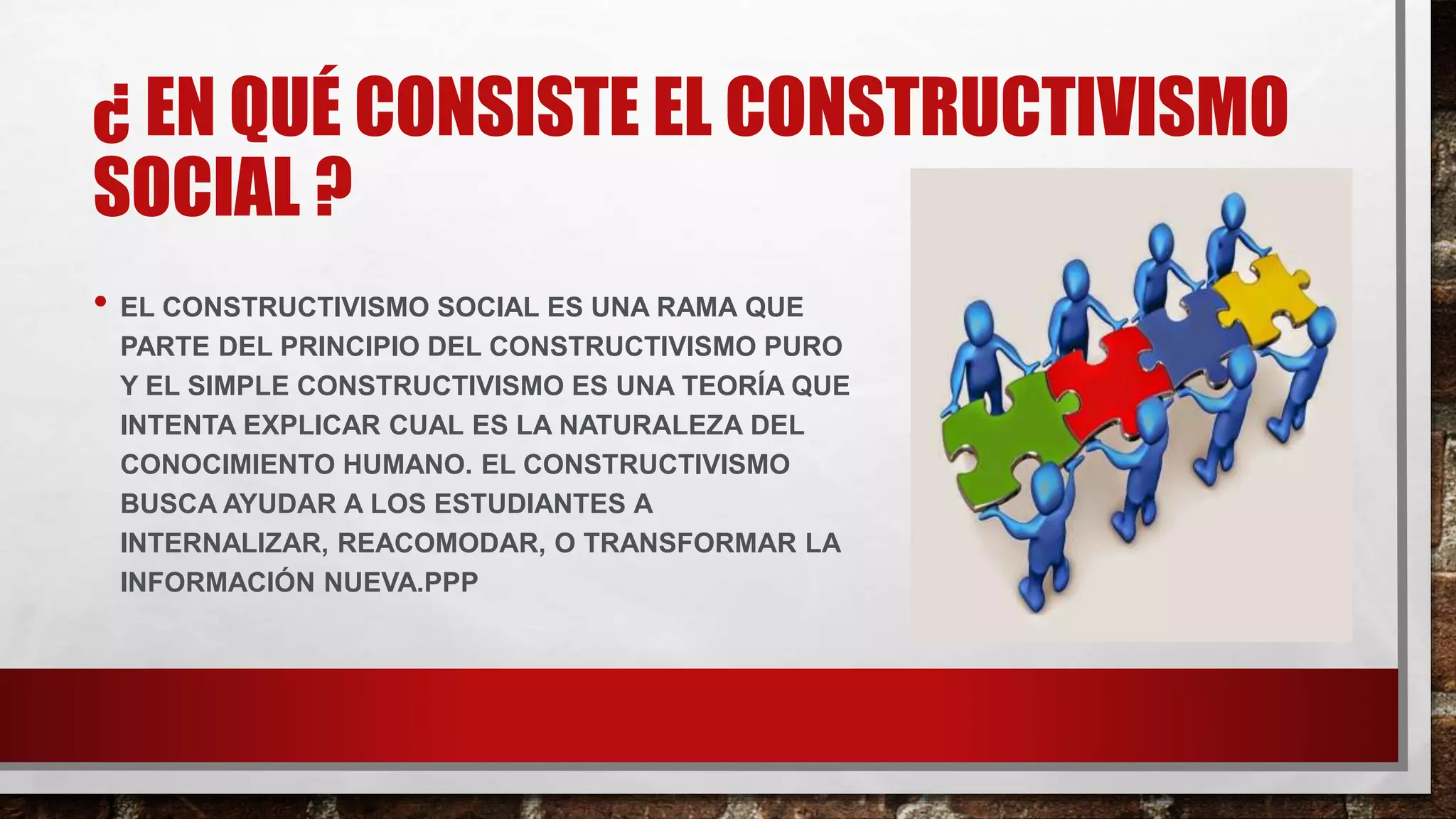 ¿ EN QUÉ CONSISTE EL CONSTRUCTIVISMO SOCIAL ?

• EL CONSTRUCTIVISMO SOCIAL ES UNA RAMA QUE PARTE DEL PRINCIPIO DEL CONSTRUCTIVISMO PURO Y EL SIMPLE CONSTRUCTIVISMO ES UNA TEORÍA QUE INTENTA EXPLICAR CUAL ES LA NATURALEZA DEL CONOCIMIENTO HUMANO. EL CONSTRUCTIVISMO BUSCA AYUDAR A LOS ESTUDIANTES A INTERNALIZAR, REACOMODAR, O TRANSFORMAR LA INFORMACIÓN NUEVA.PPP